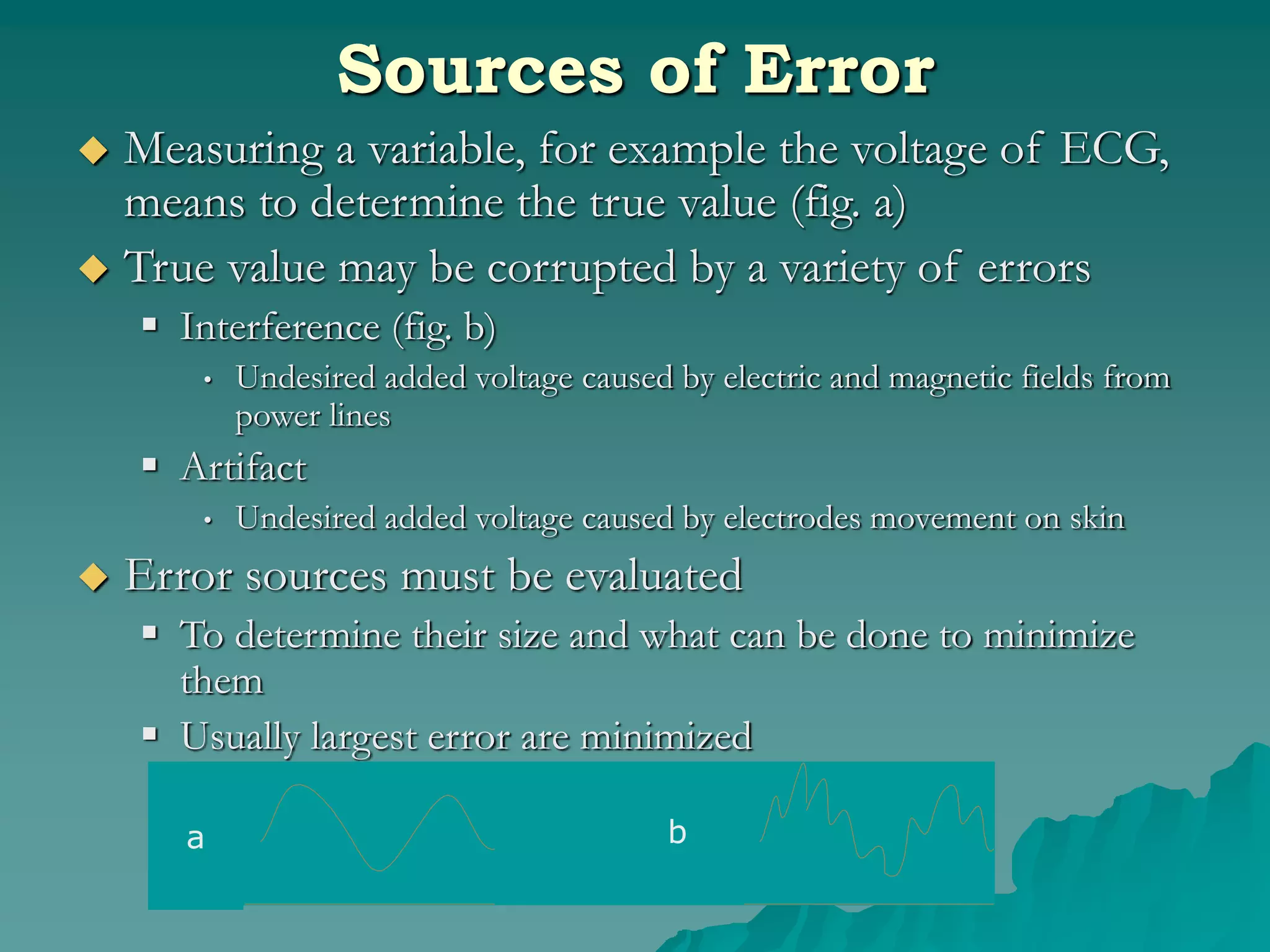 Sources of Error

Measuring a variable, for example the voltage of ECG, means to determine the true value (fig. a)

True value may be corrupted by a variety of errors

Interference (fig. b)

Undesired added voltage caused by electric and magnetic fields from power lines

Artifact

Undesired added voltage caused by electrodes movement on skin

Error sources must be evaluated

To determine their size and what can be done to minimize them

Usually largest error are minimized

a

b